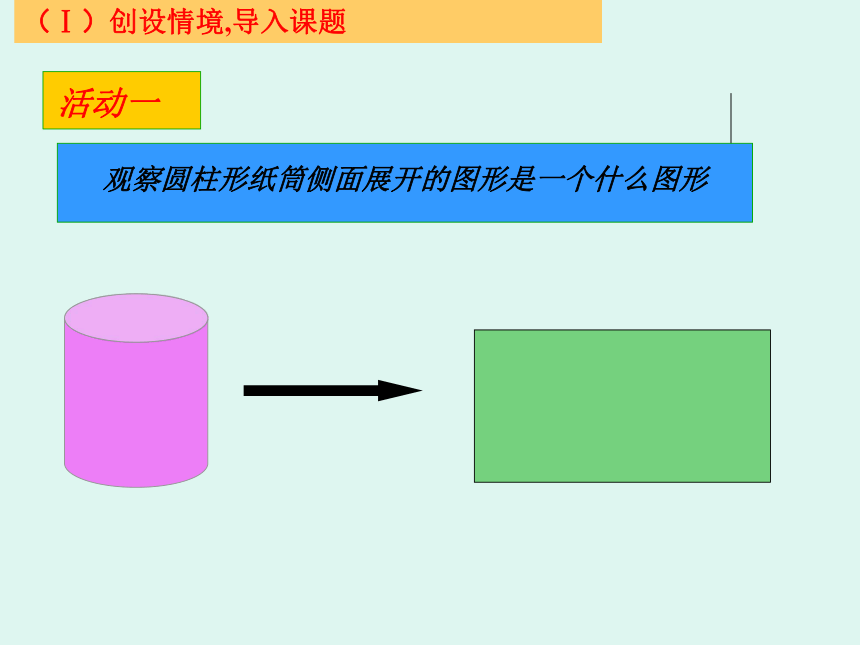 （Ⅰ）创设情境,导入课题

活动一

观察圆柱形纸筒侧面展开的图形是一个什么图形